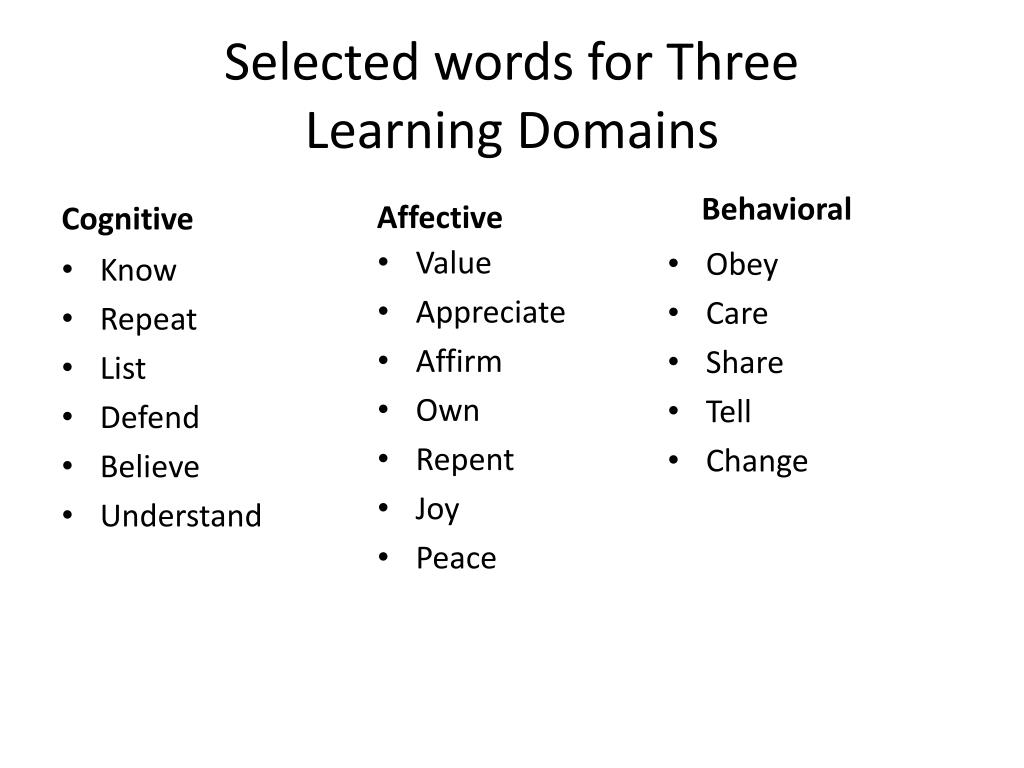 Selected words for Three Learning Domains

Cognitive
• Know
• Repeat
• List
• Defend
• Believe
• Understand

Affective
• Value
• Appreciate
• Affirm
• Own
• Repent
• Joy
• Peace

Behavioral
• Obey
• Care
• Share
• Tell
• Change